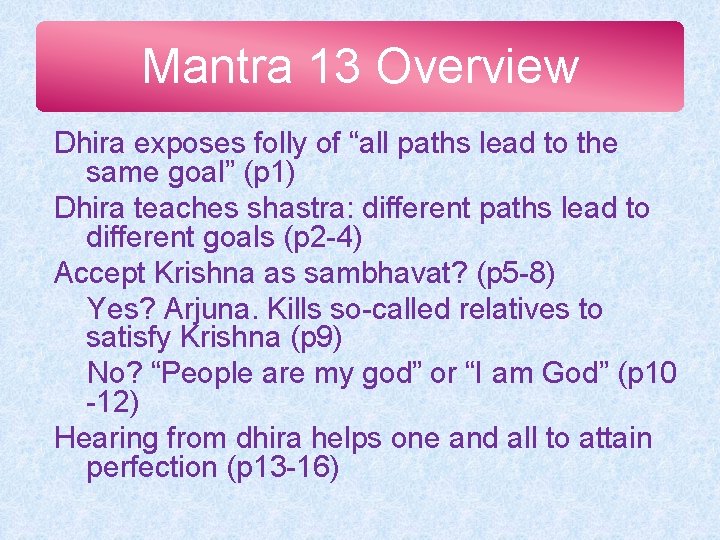 Mantra 13 Overview

Dhira exposes folly of “all paths lead to the same goal” (p1)

Dhira teaches shastra: different paths lead to different goals (p2-4)

Accept Krishna as sambhavat? (p5-8)

Yes? Arjuna. Kills so-called relatives to satisfy Krishna (p9)

No? “People are my god” or “I am God” (p10 -12)

Hearing from dhira helps one and all to attain perfection (p13-16)